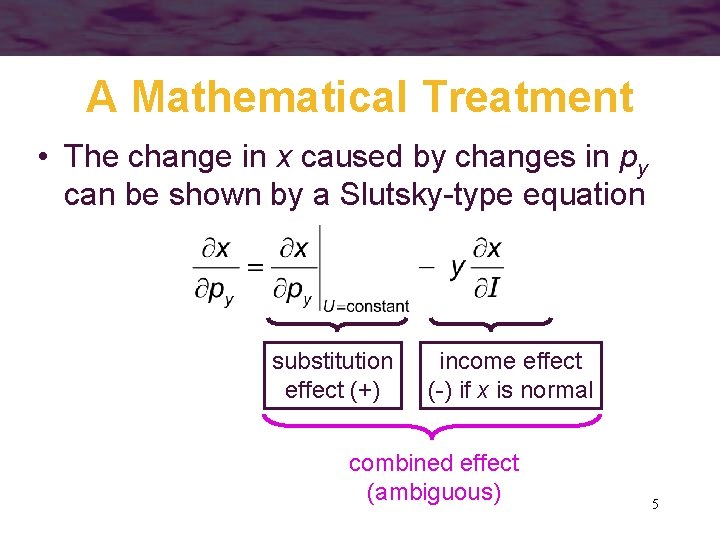 A Mathematical Treatment

• The change in $x$ caused by changes in $p_y$ can be shown by a Slutsky-type equation

$\frac{\partial x}{\partial p_y} = \left.\frac{\partial x}{\partial p_y}\right|_{U=\text{constant}} - y\frac{\partial x}{\partial I}$

substitution effect (+)

income effect (-) if $x$ is normal

combined effect (ambiguous)

5